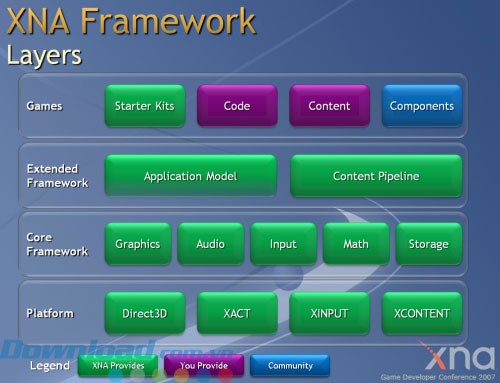 XNA Framework
Layers

Games
Starter Kits
Code
Content
Components

Extended Framework
Application Model
Content Pipeline

Core Framework
Graphics
Audio
Input
Math
Storage

Platform
Direct3D
XACT
XINPUT
XCONTENT

Download.com.vn

Legend
XNA Provides
You Provide
Community

xna
Game Developer Conference 2007